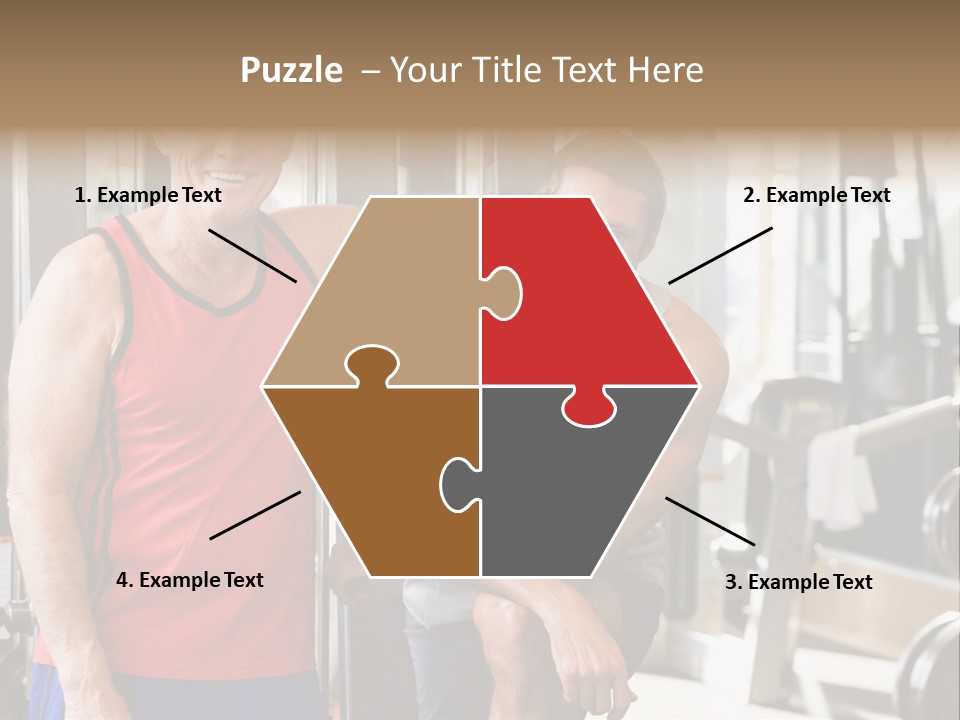 Puzzle – Your Title Text Here

1. Example Text

2. Example Text

4. Example Text

3. Example Text